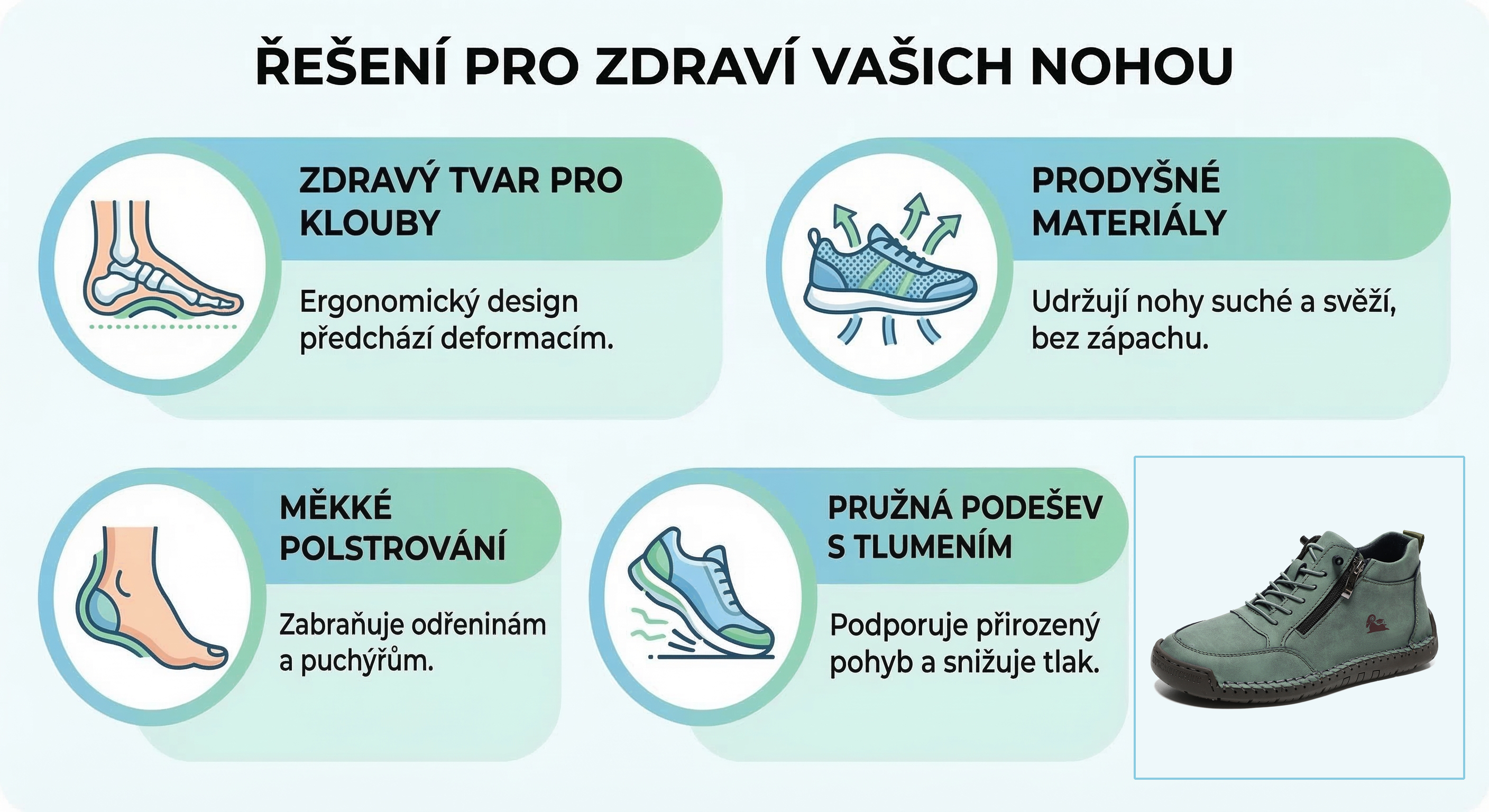 ŘEŠENÍ PRO ZDRAVÍ VAŠICH NOHOU

ZDRAVÝ TVAR PRO KLOUBY

Ergonomický design předchází deformacím.

PRODYŠNÉ MATERIÁLY

Udržují nohy suché a svěží, bez zápachu.

MĚKKÉ POLSTROVÁNÍ

Zabraňuje odřeninám a puchýřům.

PRUŽNÁ PODEŠEV S TLUMENÍM

Podporuje přirozený pohyb a snižuje tlak.